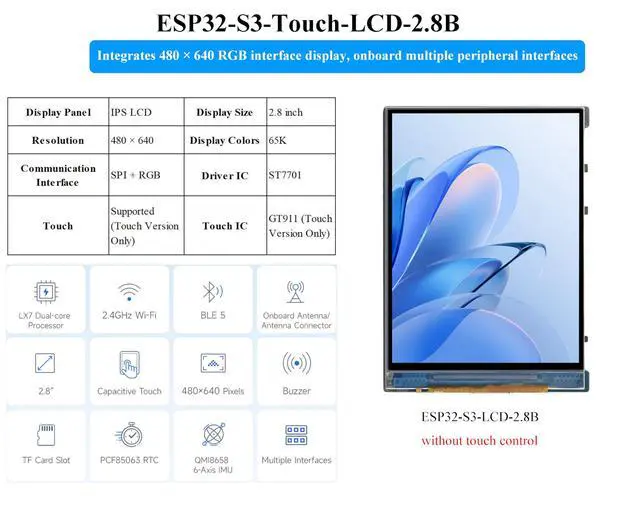 ESP32-S3-Touch-LCD-2.8B

Integrates 480 × 640 RGB interface display, onboard multiple peripheral interfaces

| Display Panel | IPS LCD | Display Size | 2.8 inch |
|---|---|---|---|
| Resolution | 480 × 640 | Display Colors | 65K |
| Communication Interface | SPI + RGB | Driver IC | ST7701 |
| Touch | Supported (Touch Version Only) | Touch IC | GT911 (Touch Version Only) |

LX7 Dual-core Processor

2.4GHz Wi-Fi

BLE 5

Onboard Antenna/ Antenna Connector

2.8"

Capacitive Touch

480×640 Pixels

Buzzer

TF Card Slot

PCF85063 RTC

QMI8658 6-Axis IMU

Multiple Interfaces

ESP32-S3-LCD-2.8B

without touch control